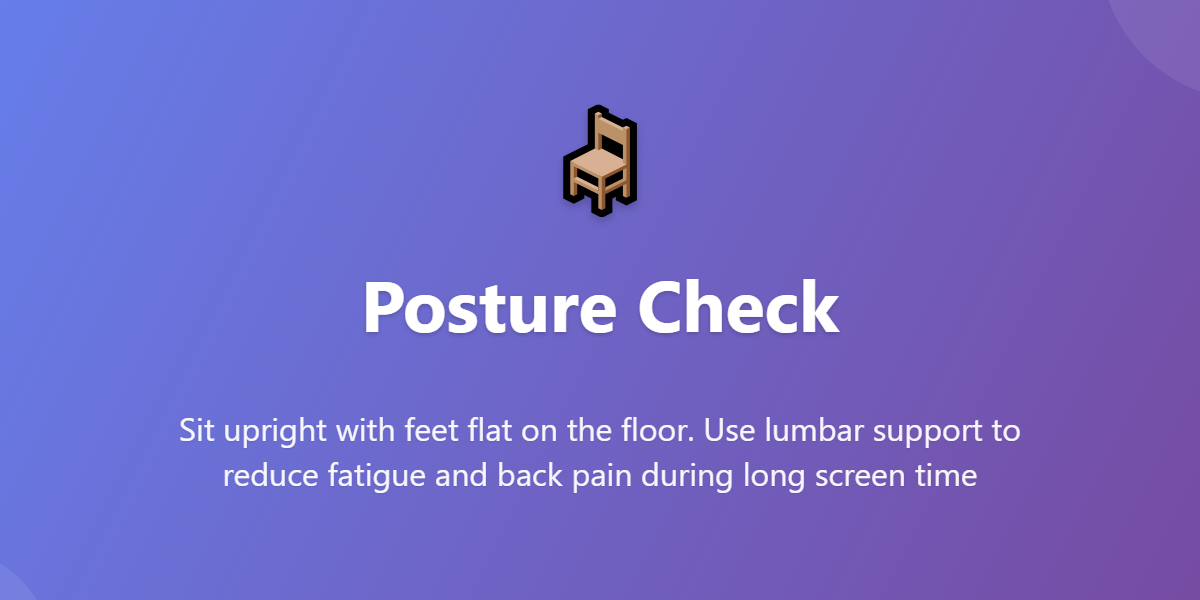 Posture Check

Sit upright with feet flat on the floor. Use lumbar support to reduce fatigue and back pain during long screen time